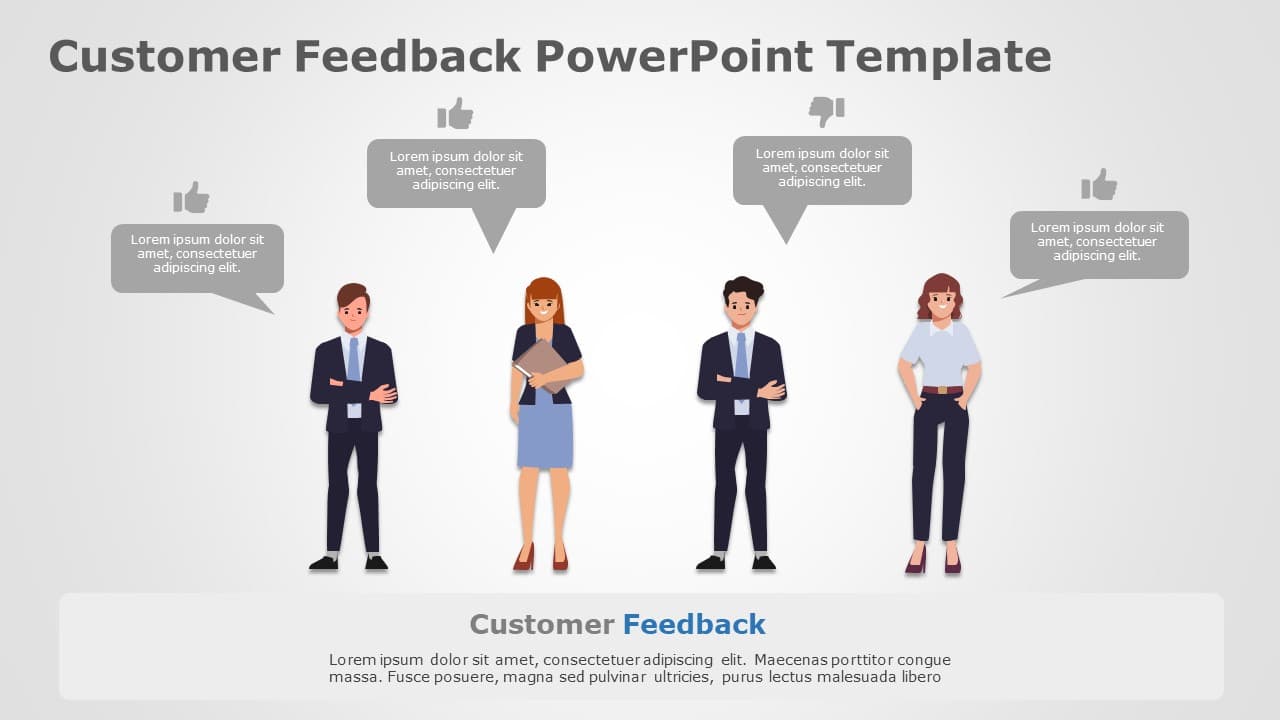 Customer Feedback PowerPoint Template

Lorem ipsum dolor sit amet, consectetuer adipiscing elit.

Lorem ipsum dolor sit amet, consectetuer adipiscing elit.

Lorem ipsum dolor sit amet, consectetuer adipiscing elit.

Lorem ipsum dolor sit amet, consectetuer adipiscing elit.

Customer Feedback

Lorem ipsum dolor sit amet, consectetuer adipiscing elit. Maecenas porttitor congue massa. Fusce posuere, magna sed pulvinar ultricies, purus lectus malesuada libero